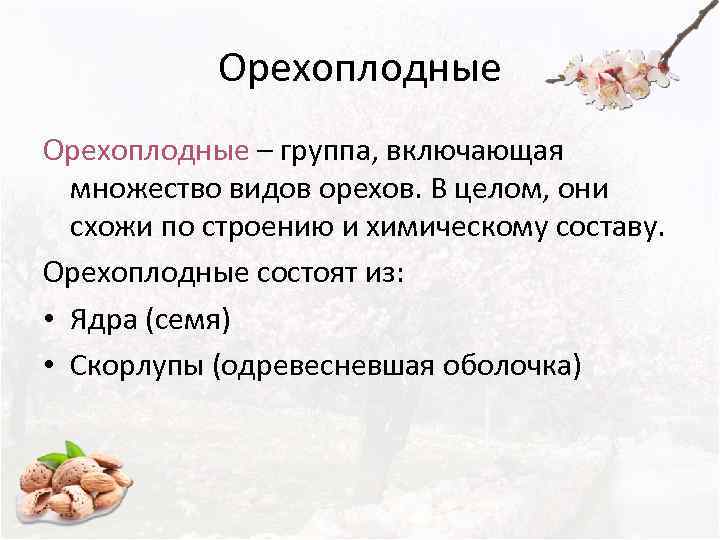 Орехоплодные

Орехоплодные – группа, включающая множество видов орехов. В целом, они схожи по строению и химическому составу.

Орехоплодные состоят из:

• Ядра (семя)
• Скорлупы (одревесневшая оболочка)